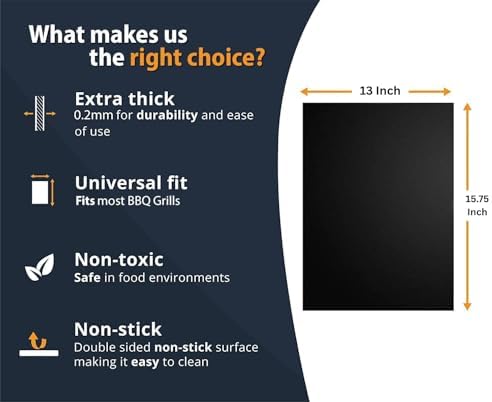 What makes us the right choice?

Extra thick
0.2mm for durability and ease of use

Universal fit
Fits most BBQ Grills

Non-toxic
Safe in food environments

Non-stick
Double sided non-stick surface making it easy to clean

13 Inch

15.75 Inch